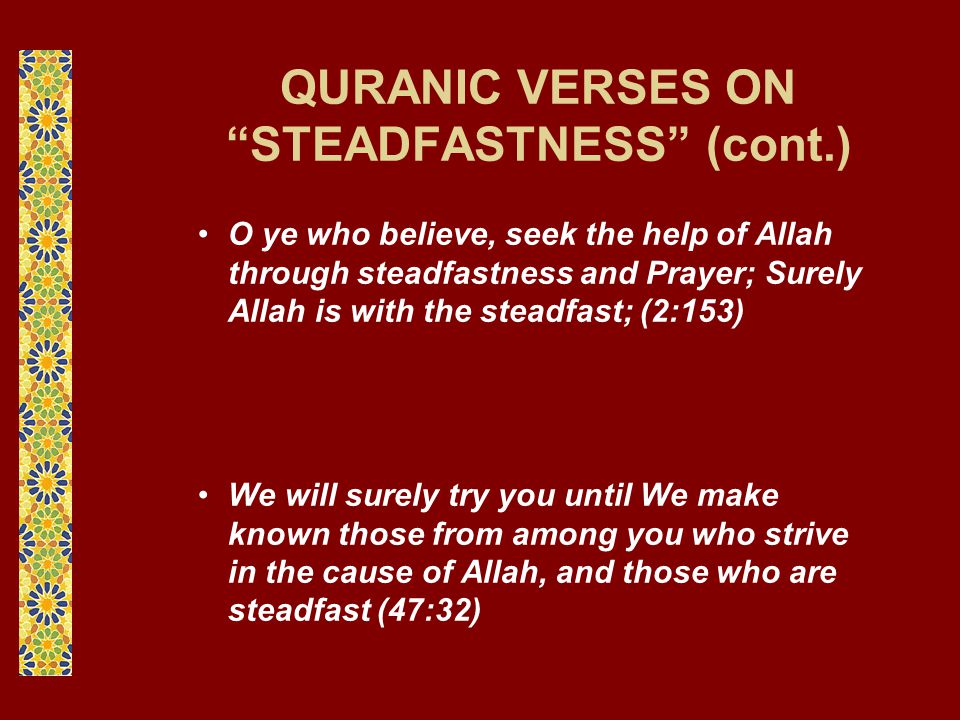 QURANIC VERSES ON “STEADFASTNESS” (cont.)

• O ye who believe, seek the help of Allah through steadfastness and Prayer; Surely Allah is with the steadfast; (2:153)

• We will surely try you until We make known those from among you who strive in the cause of Allah, and those who are steadfast (47:32)